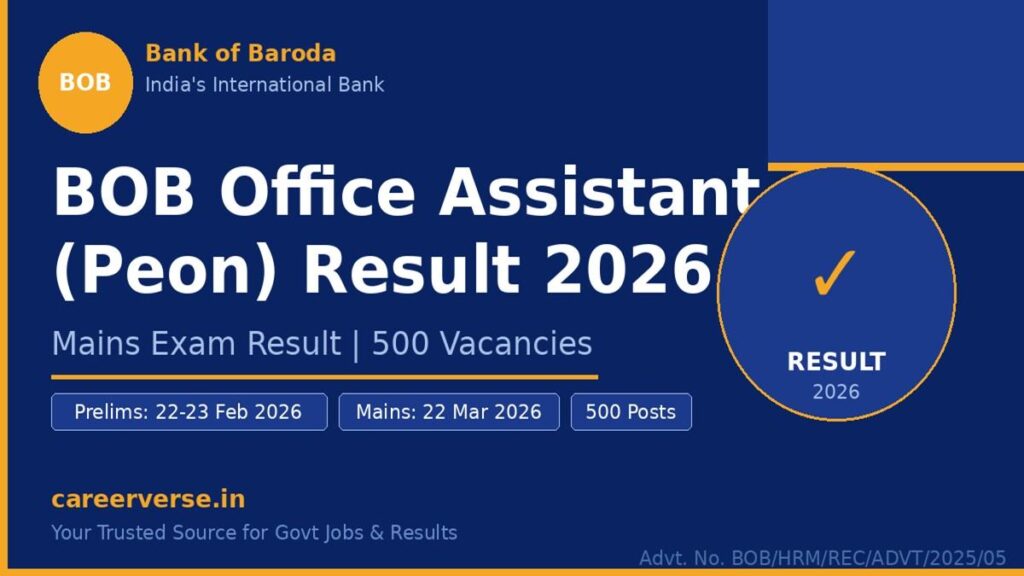 BOB

Bank of Baroda
India's International Bank

BOB Office Assistant (Peon) Result 2026

Mains Exam Result | 500 Vacancies

Prelims: 22-23 Feb 2026
Mains: 22 Mar 2026
500 Posts

✓
RESULT
2026

careerverse.in
Your Trusted Source for Govt Jobs & Results

Advt. No. BOB/HRM/REC/ADVT/2025/05